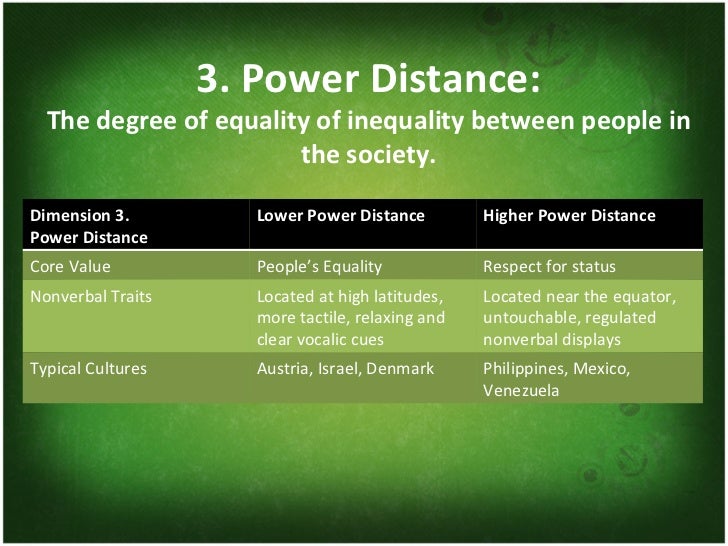 3. Power Distance:

The degree of equality of inequality between people in the society.

| Dimension 3. Power Distance | Lower Power Distance | Higher Power Distance |
|---|---|---|
| Core Value | People's Equality | Respect for status |
| Nonverbal Traits | Located at high latitudes, more tactile, relaxing and clear vocalic cues | Located near the equator, untouchable, regulated nonverbal displays |
| Typical Cultures | Austria, Israel, Denmark | Philippines, Mexico, Venezuela |